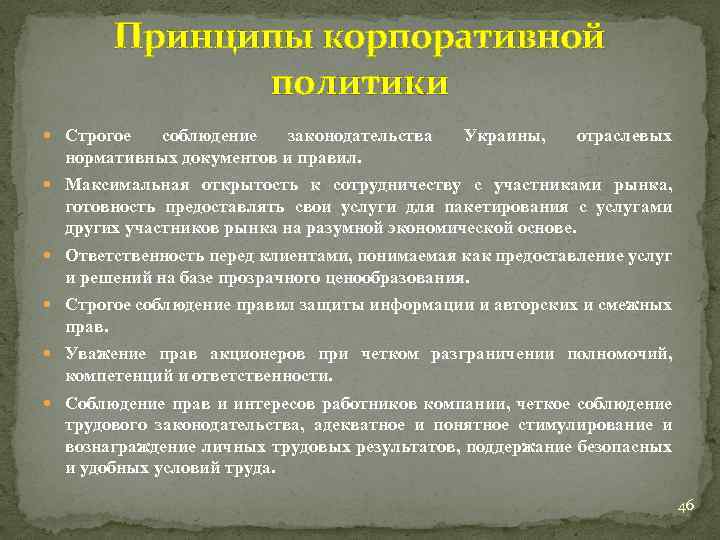 Принципы корпоративной политики

Строгое соблюдение законодательства Украины, отраслевых нормативных документов и правил.

Максимальная открытость к сотрудничеству с участниками рынка, готовность предоставлять свои услуги для пакетирования с услугами других участников рынка на разумной экономической основе.

Ответственность перед клиентами, понимаемая как предоставление услуг и решений на базе прозрачного ценообразования.

Строгое соблюдение правил защиты информации и авторских и смежных прав.

Уважение прав акционеров при четком разграничении полномочий, компетенций и ответственности.

Соблюдение прав и интересов работников компании, четкое соблюдение трудового законодательства, адекватное и понятное стимулирование и вознаграждение личных трудовых результатов, поддержание безопасных и удобных условий труда.

46